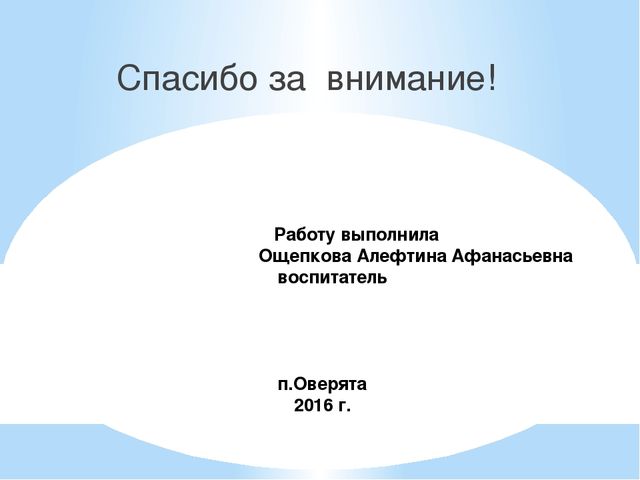 Спасибо за внимание!

Работу выполнила
Ощепкова Алефтина Афанасьевна
воспитатель

п.Оверята
2016 г.